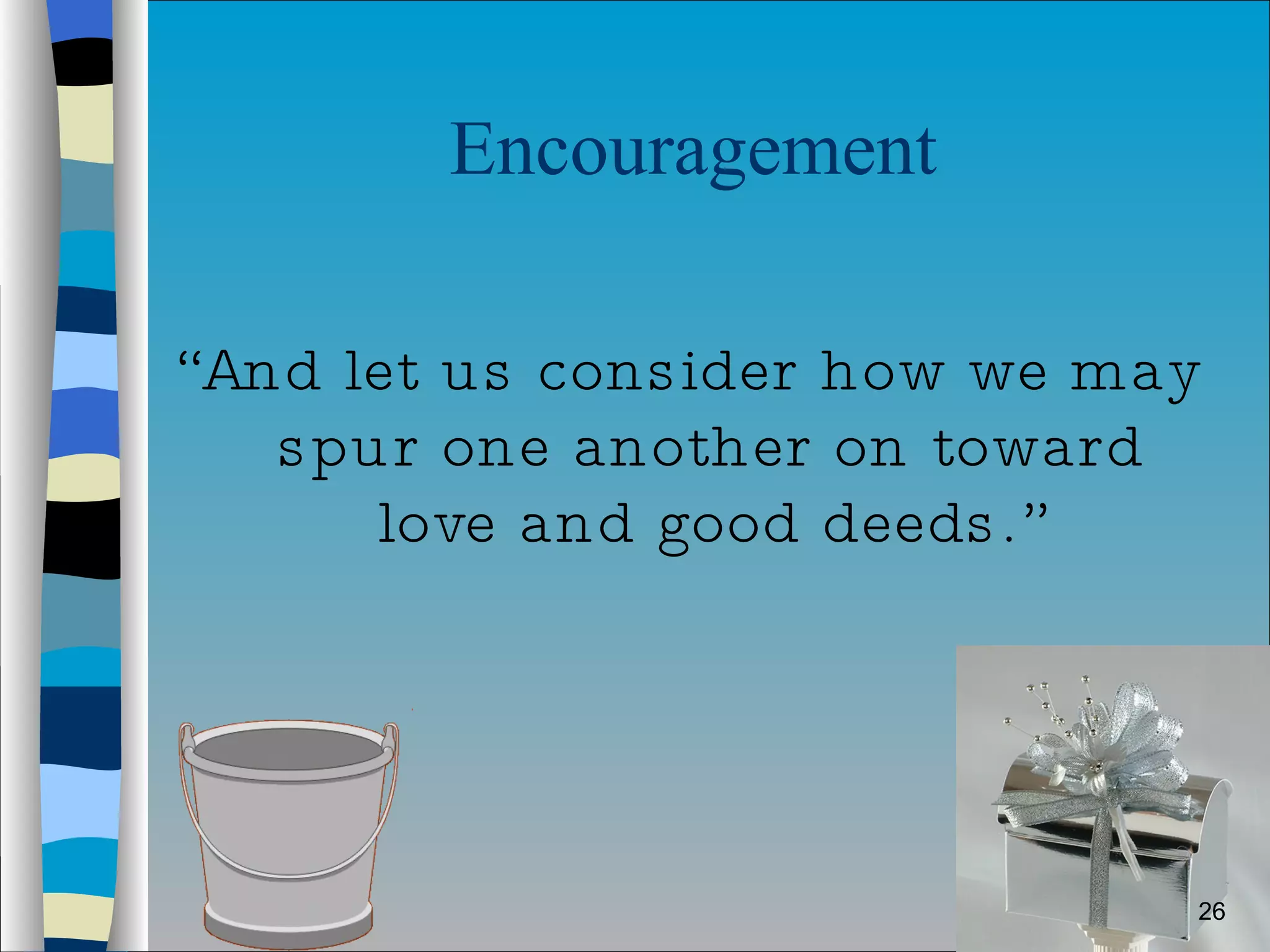 Encouragement

“And let us consider how we may spur one another on toward love and good deeds.”

26